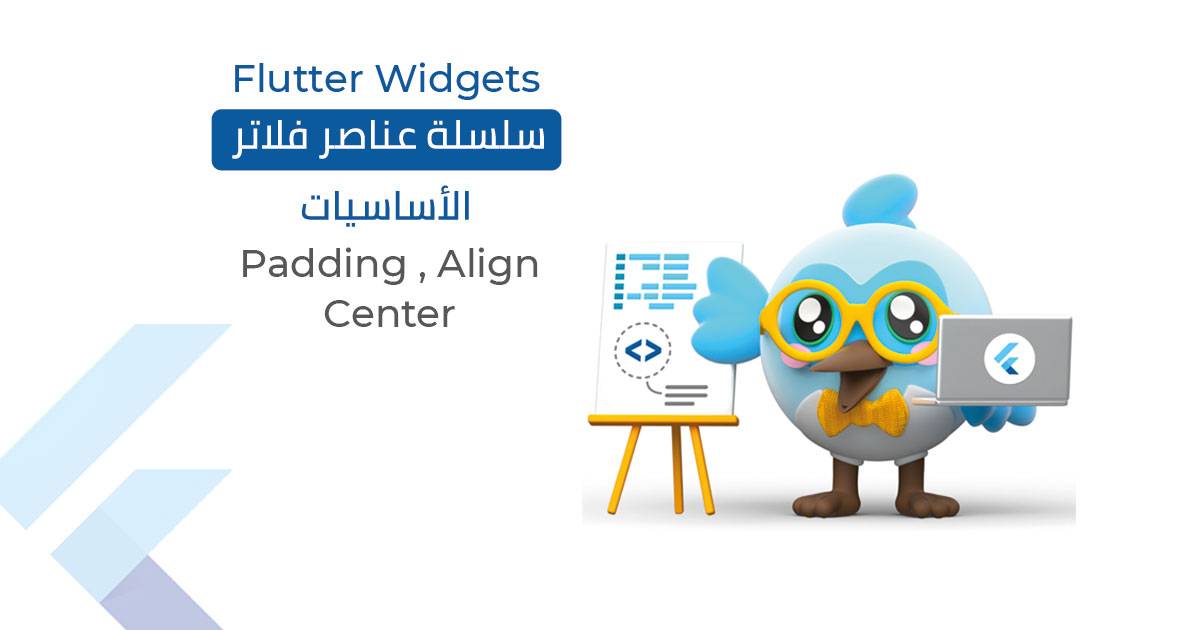 Flutter Widgets

سلسلة عناصر فلاتر

الأساسيات

Padding , Align
Center

<>